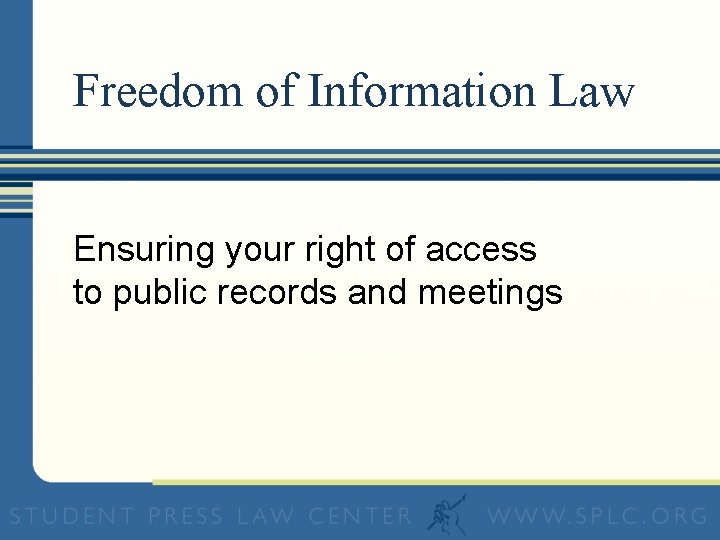 Freedom of Information Law

Ensuring your right of access to public records and meetings

STUDENT PRESS LAW CENTER WWW.SPLC.ORG